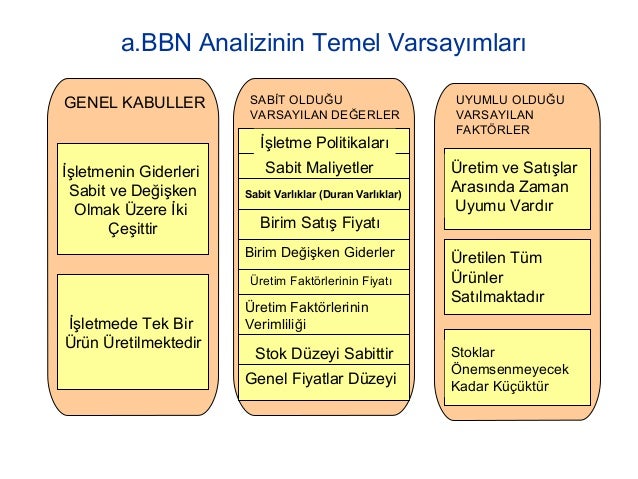 a.BBN Analizinin Temel Varsayımları

GENEL KABULLER

İşletmenin Giderleri Sabit ve Değişken Olmak Üzere İki Çeşittir

İşletmede Tek Bir Ürün Üretilmektedir

SABİT OLDUĞU VARSAYILAN DEĞERLER

İşletme Politikaları

Sabit Maliyetler

Sabit Varlıklar (Duran Varlıklar)

Birim Satış Fiyatı

Birim Değişken Giderler

Üretim Faktörlerinin Fiyatı

Üretim Faktörlerinin Verimliliği

Stok Düzeyi Sabittir

Genel Fiyatlar Düzeyi

UYUMLU OLDUĞU VARSAYILAN FAKTÖRLER

Üretim ve Satışlar Arasında Zaman Uyumu Vardır

Üretilen Tüm Ürünler Satılmaktadır

Stoklar Önemsenmeyecek Kadar Küçüktür